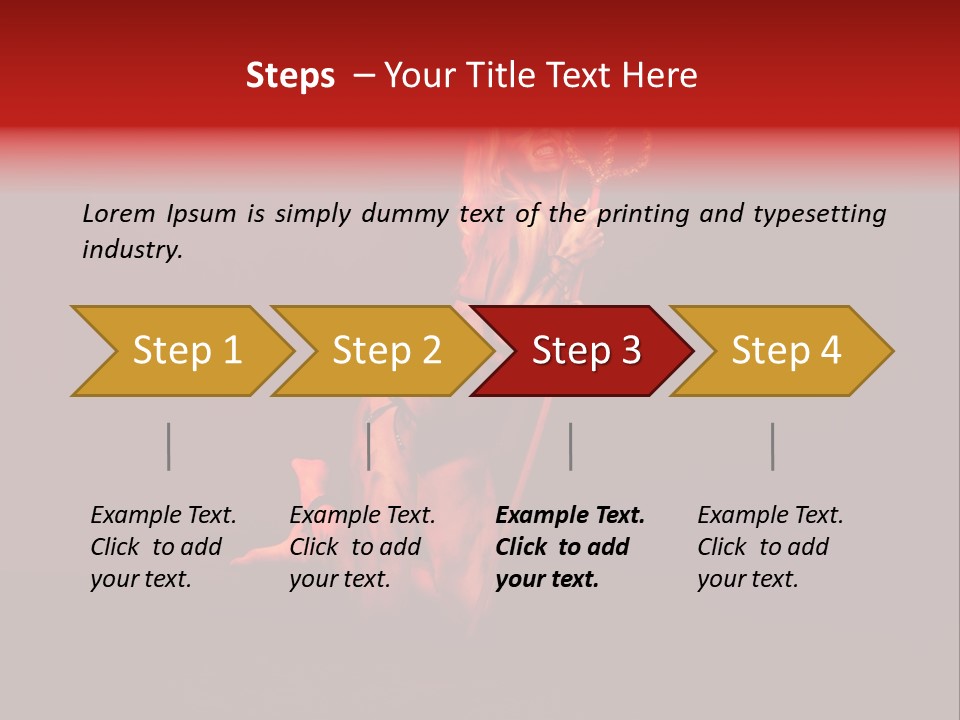 Steps – Your Title Text Here

Lorem Ipsum is simply dummy text of the printing and typesetting industry.

Step 1

Step 2

Step 3

Step 4

Example Text. Click to add your text.

Example Text. Click to add your text.

Example Text. Click to add your text.

Example Text. Click to add your text.